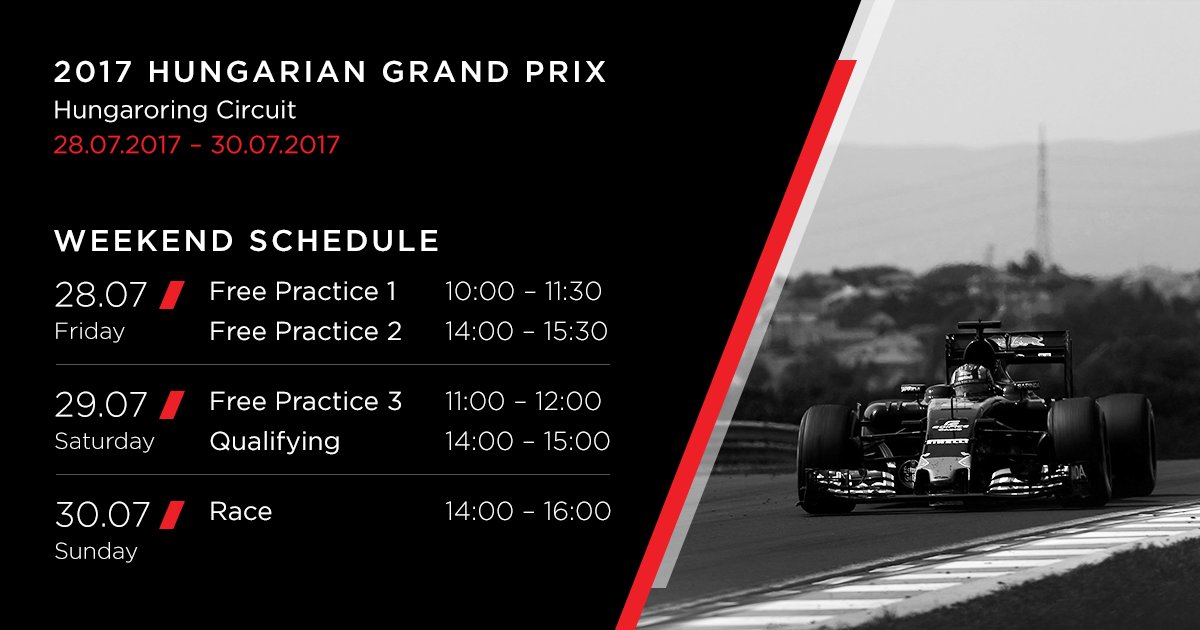 2017 HUNGARIAN GRAND PRIX
Hungaroring Circuit
28.07.2017 – 30.07.2017

WEEKEND SCHEDULE

| | | |
|---|---|---|
| 28.07 Friday | Free Practice 1 | 10:00 – 11:30 |
| | Free Practice 2 | 14:00 – 15:30 |
| 29.07 Saturday | Free Practice 3 | 11:00 – 12:00 |
| | Qualifying | 14:00 – 15:00 |
| 30.07 Sunday | Race | 14:00 – 16:00 |